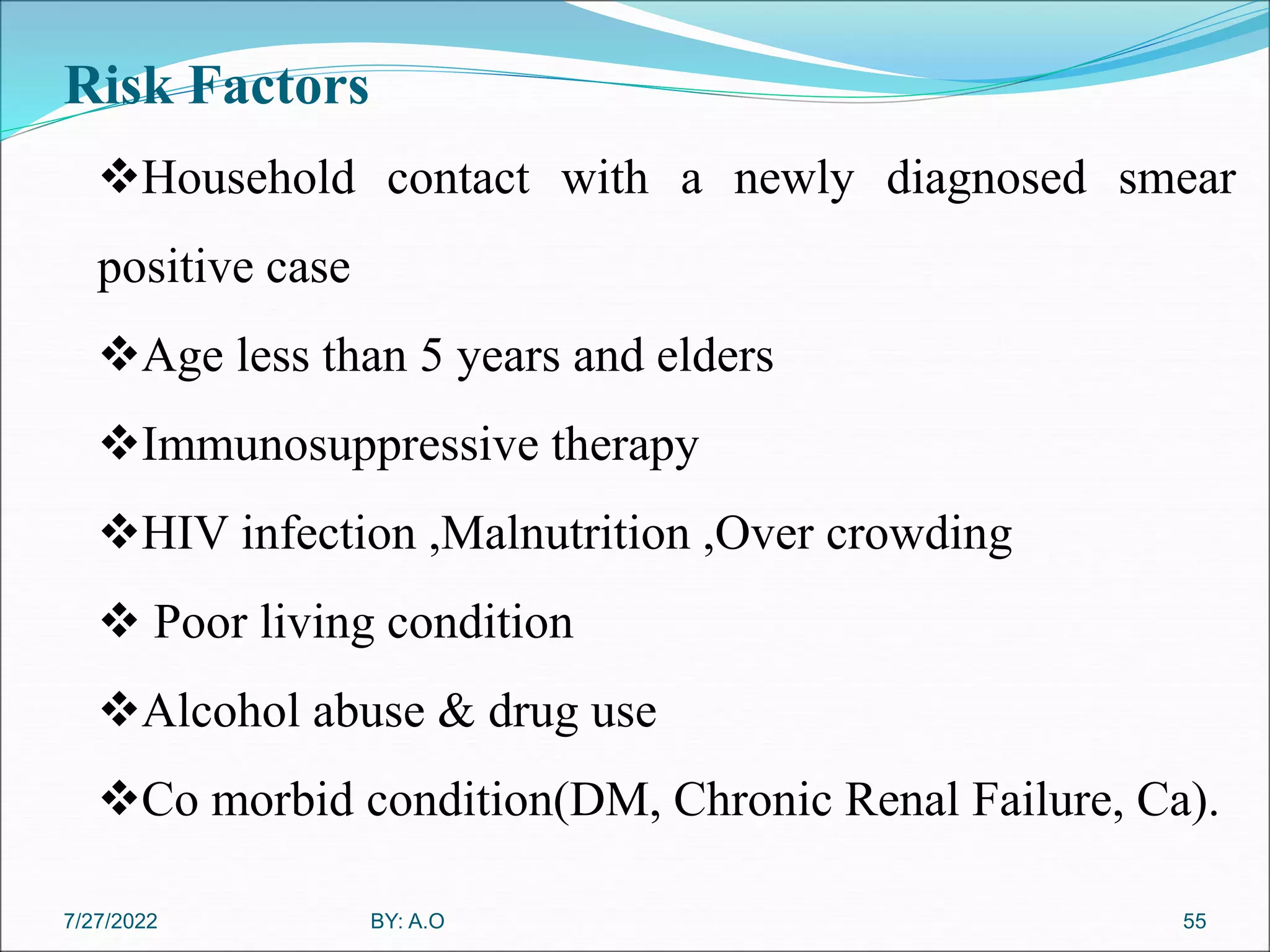 Risk Factors

❖Household contact with a newly diagnosed smear positive case

❖Age less than 5 years and elders

❖Immunosuppressive therapy

❖HIV infection ,Malnutrition ,Over crowding

❖ Poor living condition

❖Alcohol abuse & drug use

❖Co morbid condition(DM, Chronic Renal Failure, Ca).

7/27/2022 BY: A.O 55